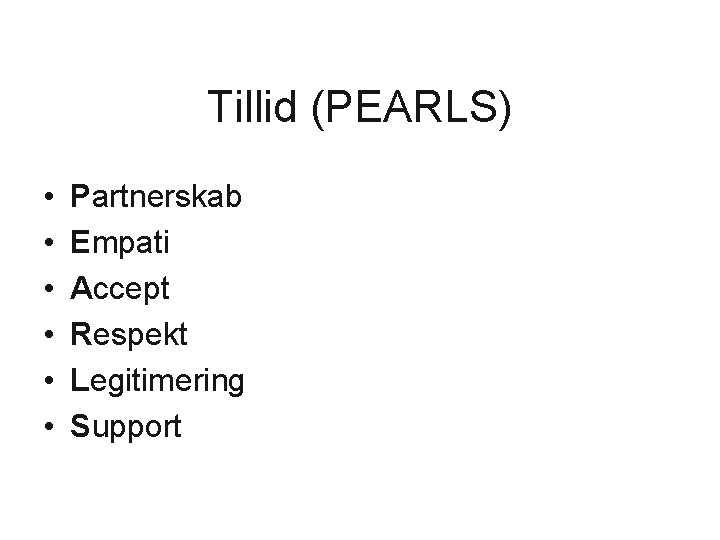 Tillid (PEARLS)

• Partnerskab
• Empati
• Accept
• Respekt
• Legitimering
• Support